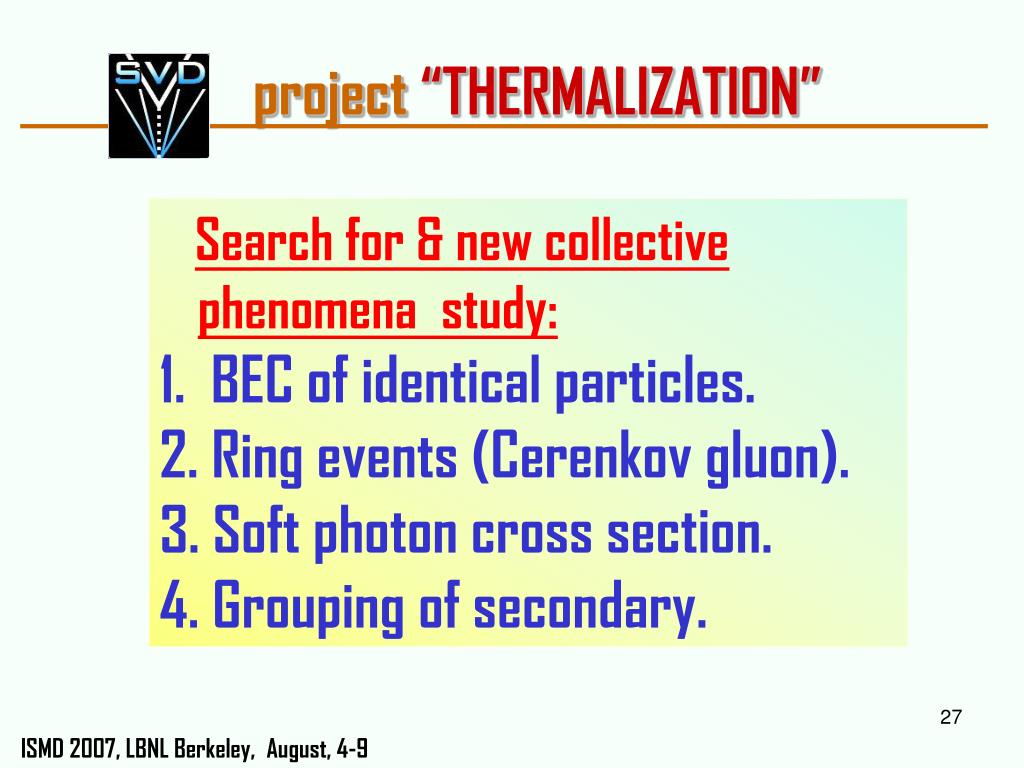 SVD

project "THERMALIZATION"

Search for & new collective phenomena study:

1. BEC of identical particles.
2. Ring events (Cerenkov gluon).
3. Soft photon cross section.
4. Grouping of secondary.

27

ISMD 2007, LBNL Berkeley, August, 4-9